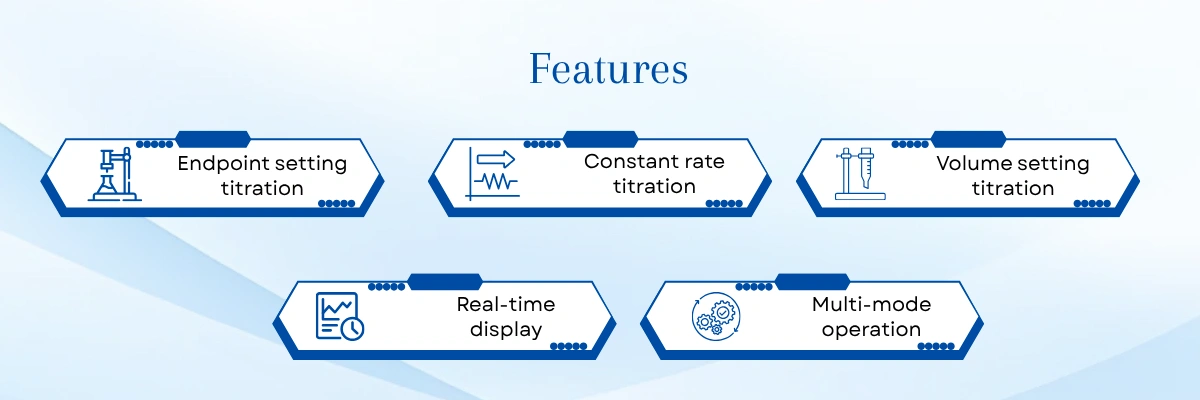 Features

Endpoint setting titration

Constant rate titration

Volume setting titration

Real-time display

Multi-mode operation